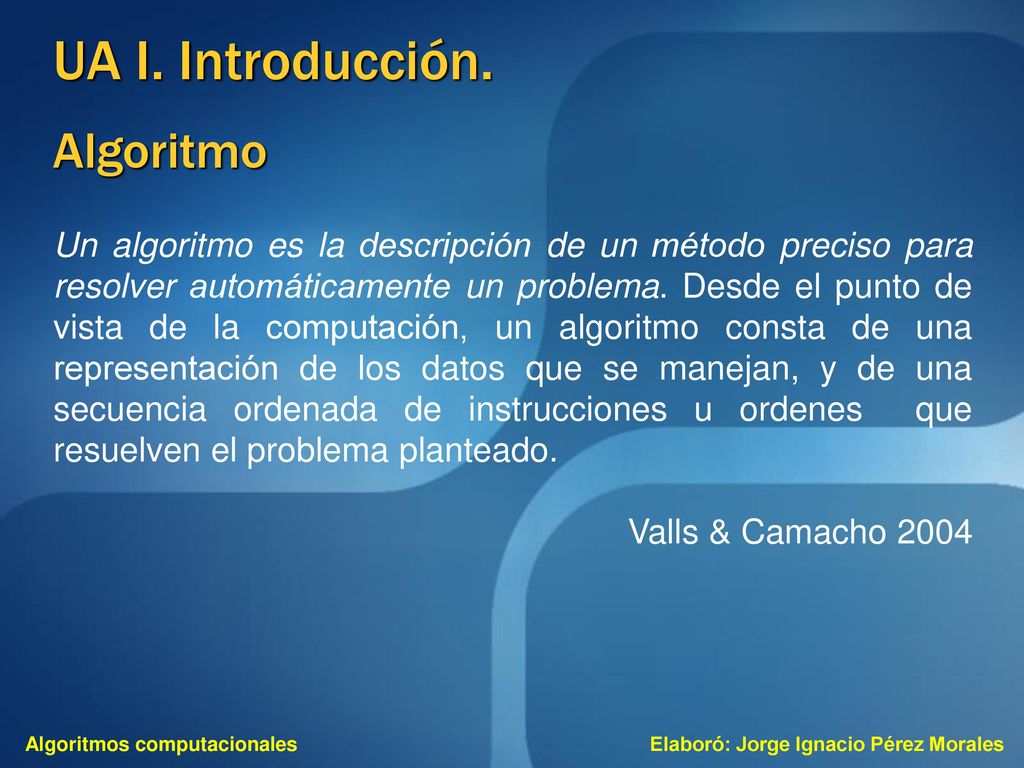 UA I. Introducción.

Algoritmo

Un algoritmo es la descripción de un método preciso para resolver automáticamente un problema. Desde el punto de vista de la computación, un algoritmo consta de una representación de los datos que se manejan, y de una secuencia ordenada de instrucciones u ordenes que resuelven el problema planteado.

Valls & Camacho 2004

Algoritmos computacionales

Elaboró: Jorge Ignacio Pérez Morales